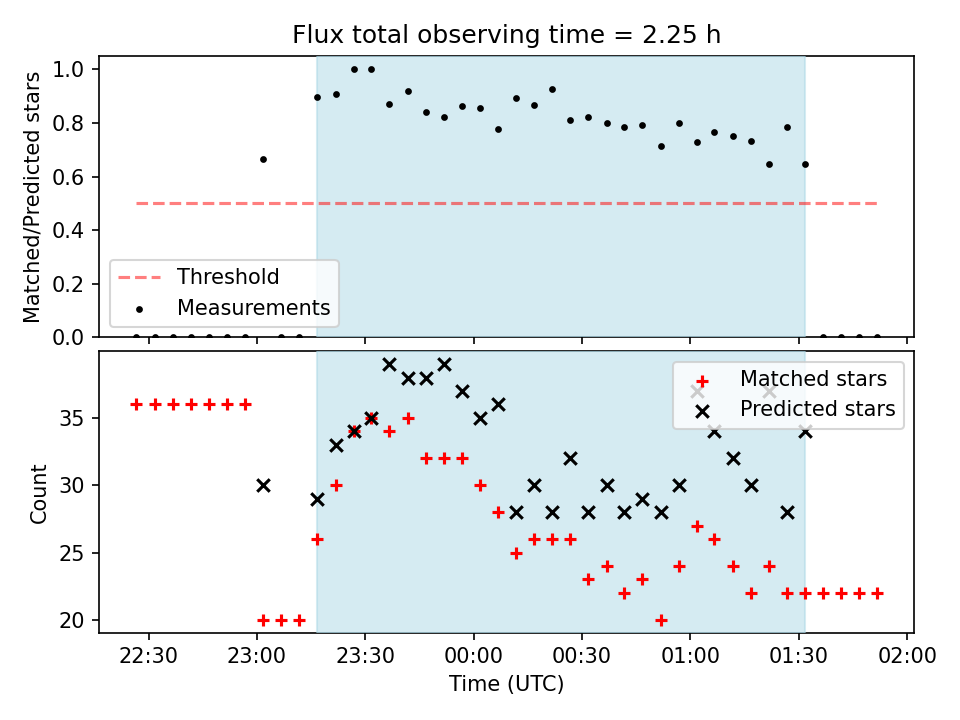 Flux total observing time = 2.25 h

Matched/Predicted stars

1.0
0.8
0.6
0.4
0.2
0.0

Threshold
Measurements

Count

35
30
25
20

Matched stars
Predicted stars

22:30
23:00
23:30
00:00
00:30
01:00
01:30
02:00

Time (UTC)